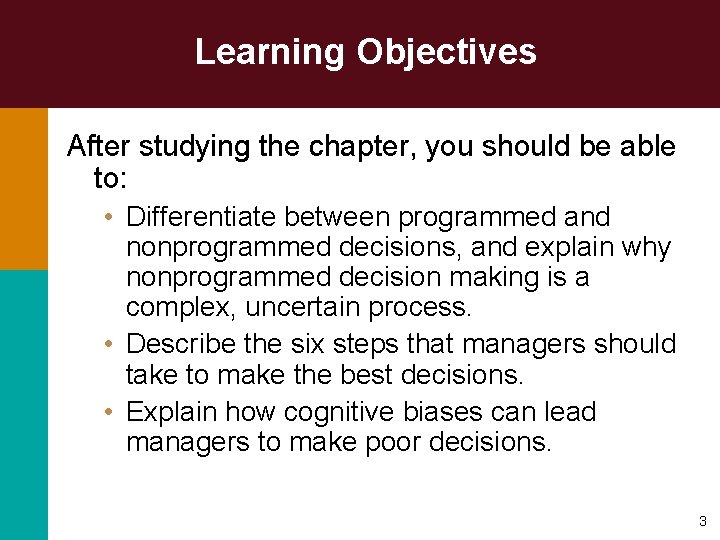 Learning Objectives

After studying the chapter, you should be able to:

• Differentiate between programmed and nonprogrammed decisions, and explain why nonprogrammed decision making is a complex, uncertain process.
• Describe the six steps that managers should take to make the best decisions.
• Explain how cognitive biases can lead managers to make poor decisions.

3